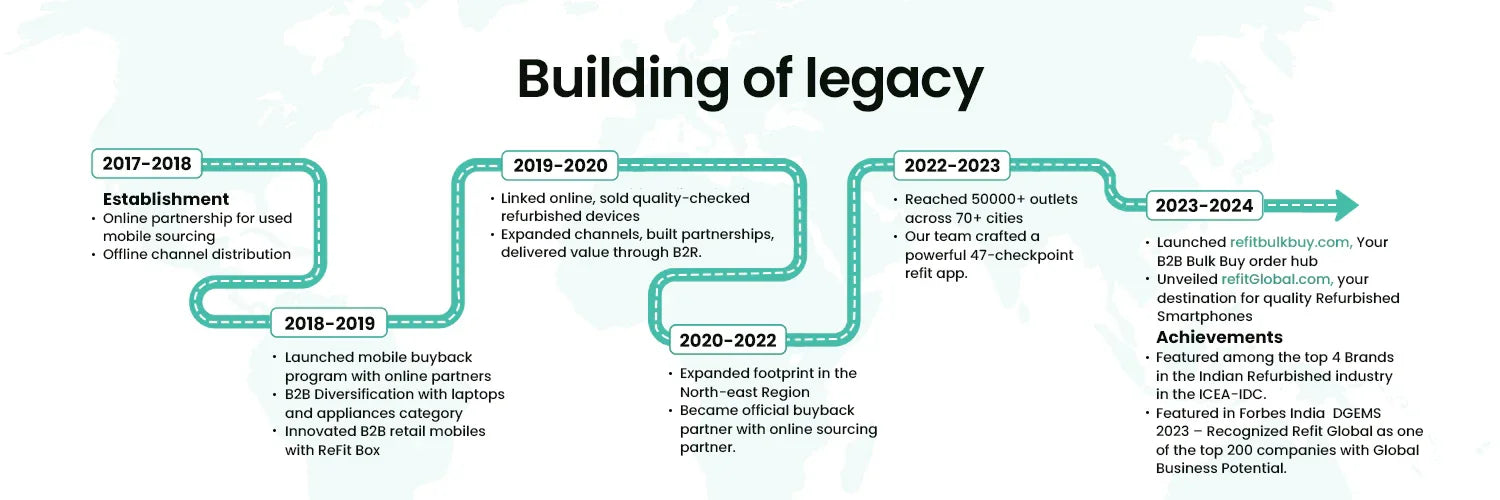 Building of legacy

2017-2018

Establishment
• Online partnership for used mobile sourcing
• Offline channel distribution

2018-2019
• Launched mobile buyback program with online partners
• B2B Diversification with laptops and appliances category
• Innovated B2B retail mobiles with ReFit Box

2019-2020
• Linked online, sold quality-checked refurbished devices
• Expanded channels, built partnerships, delivered value through B2R.

2020-2022
• Expanded footprint in the North-east Region
• Became official buyback partner with online sourcing partner.

2022-2023
• Reached 50000+ outlets across 70+ cities
• Our team crafted a powerful 47-checkpoint refit app.

2023-2024
• Launched refitbulkbuy.com, Your B2B Bulk Buy order hub
• Unveiled refitGlobal.com, your destination for quality Refurbished Smartphones

Achievements
• Featured among the top 4 Brands in the Indian Refurbished industry in the ICEA-IDC.
• Featured in Forbes India DGEMS 2023 – Recognized Refit Global as one of the top 200 companies with Global Business Potential.